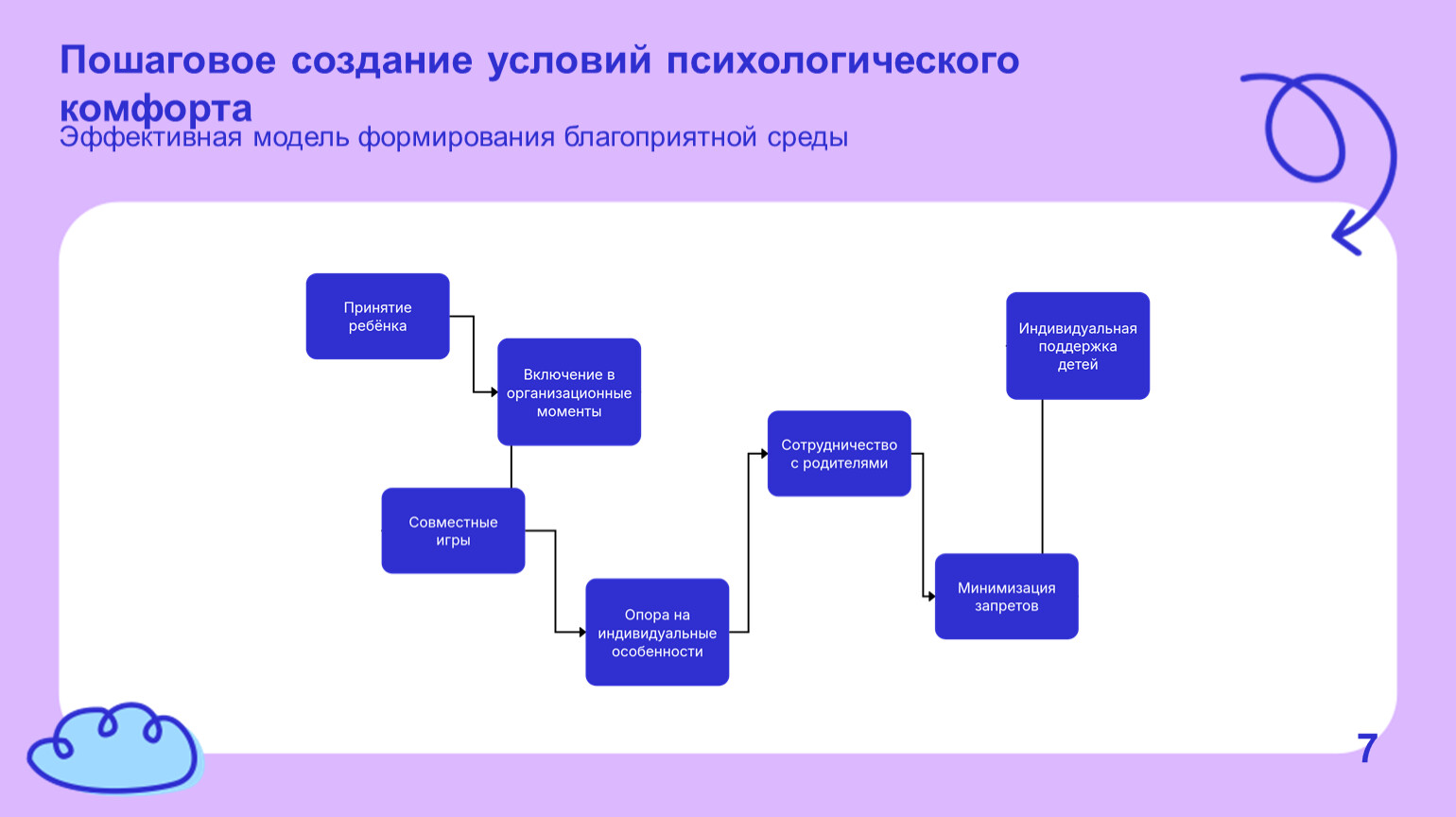 Пошаговое создание условий психологического комфорта
Эффективная модель формирования благоприятной среды

Принятие ребёнка

Включение в организационные моменты

Совместные игры

Опора на индивидуальные особенности

Сотрудничество с родителями

Минимизация запретов

Индивидуальная поддержка детей

7